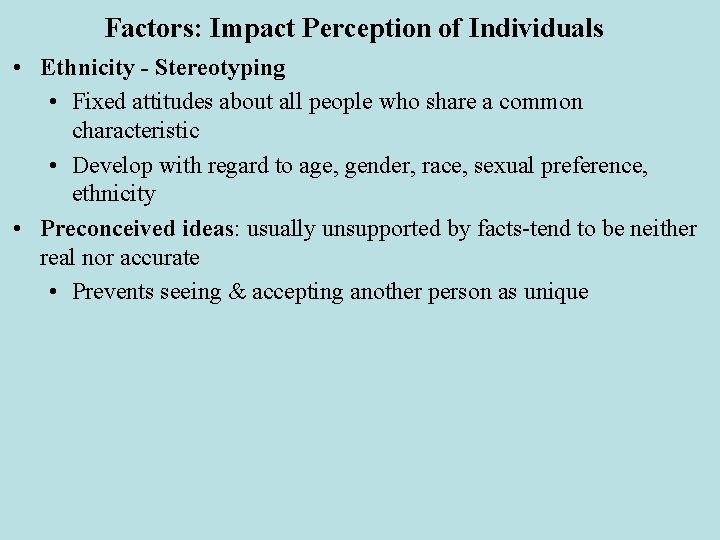 Factors: Impact Perception of Individuals

• Ethnicity - Stereotyping
  • Fixed attitudes about all people who share a common characteristic
  • Develop with regard to age, gender, race, sexual preference, ethnicity
• Preconceived ideas: usually unsupported by facts-tend to be neither real nor accurate
  • Prevents seeing & accepting another person as unique